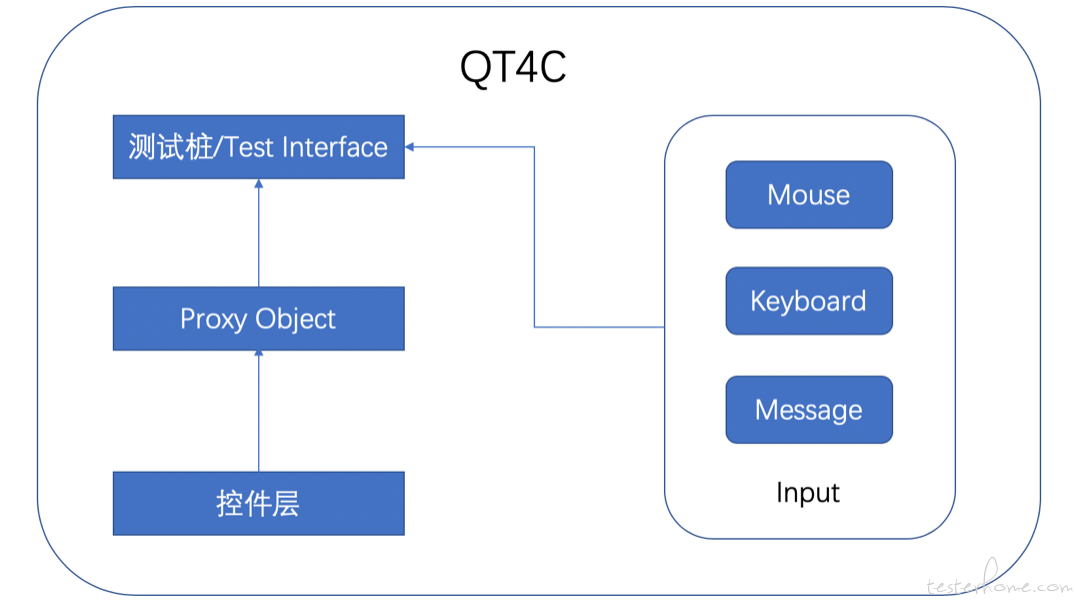 QT4C

测试桩/Test Interface

Proxy Object

控件层

Mouse

Keyboard

Message

Input

testerhome.com